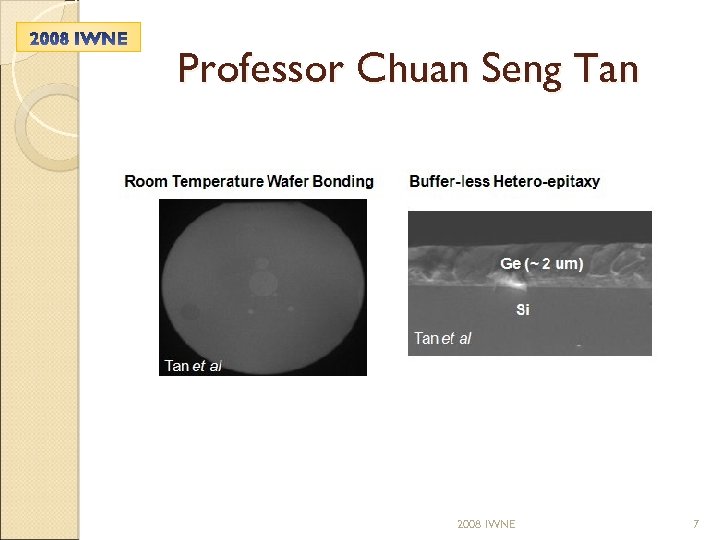 2008 IWNE

Professor Chuan Seng Tan

Room Temperature Wafer Bonding

Tan et al

Buffer-less Hetero-epitaxy

Ge (~ 2 um)

Si

Tan et al

2008 IWNE

7